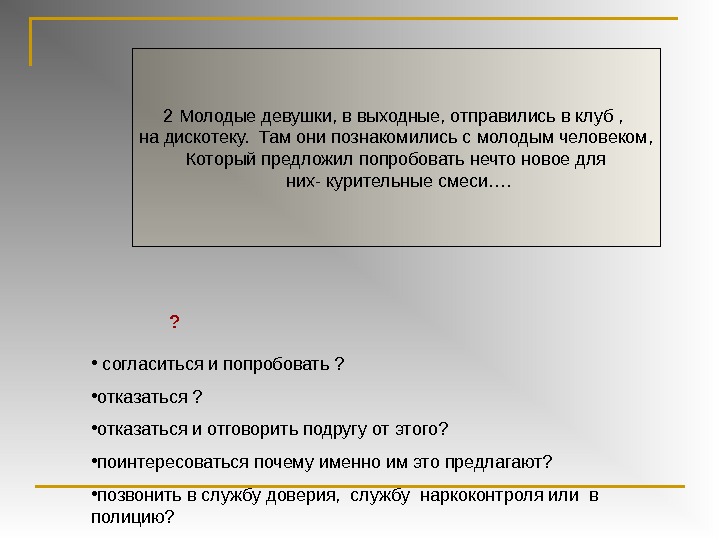 2 Молодые девушки, в выходные, отправились в клуб , на дискотеку. Там они познакомились с молодым человеком, Который предложил попробовать нечто новое для них- курительные смеси….

?

• согласиться и попробовать ?

•отказаться ?

•отказаться и отговорить подругу от этого?

•поинтересоваться почему именно им это предлагают?

•позвонить в службу доверия, службу наркоконтроля или в полицию?